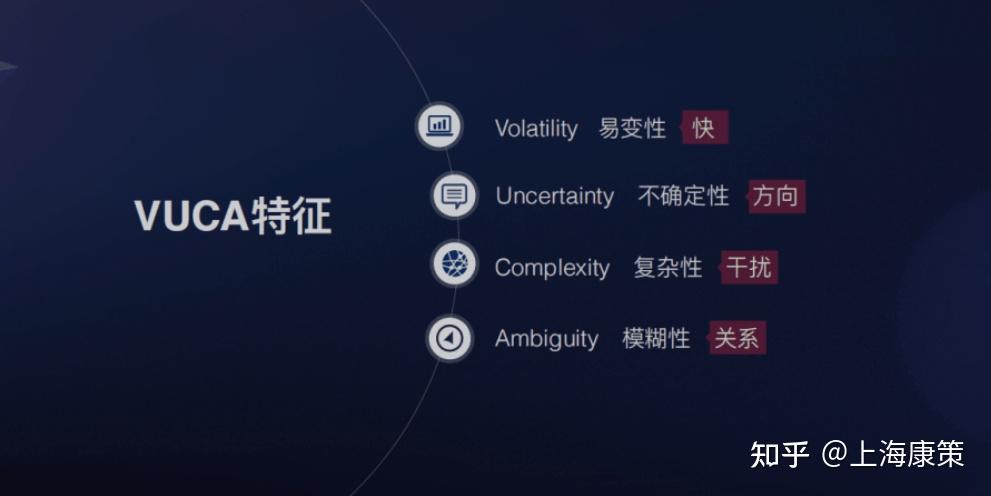 VUCA特征

Volatility 易变性 快

Uncertainty 不确定性 方向

Complexity 复杂性 干扰

Ambiguity 模糊性 关系

知乎 @上海康策